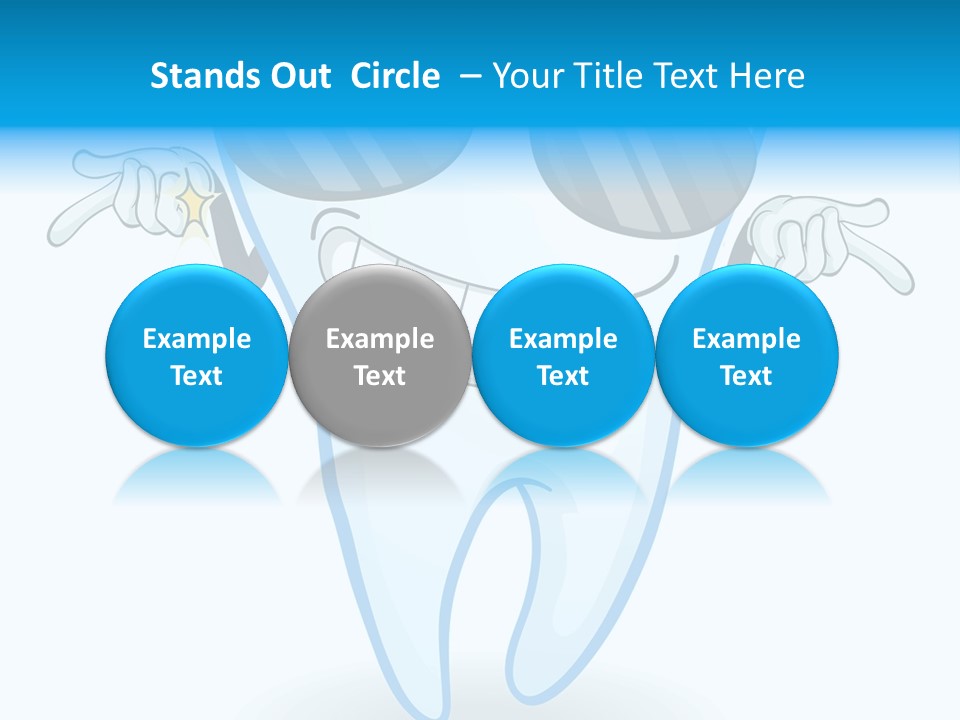 Stands Out Circle – Your Title Text Here

Example Text

Example Text

Example Text

Example Text